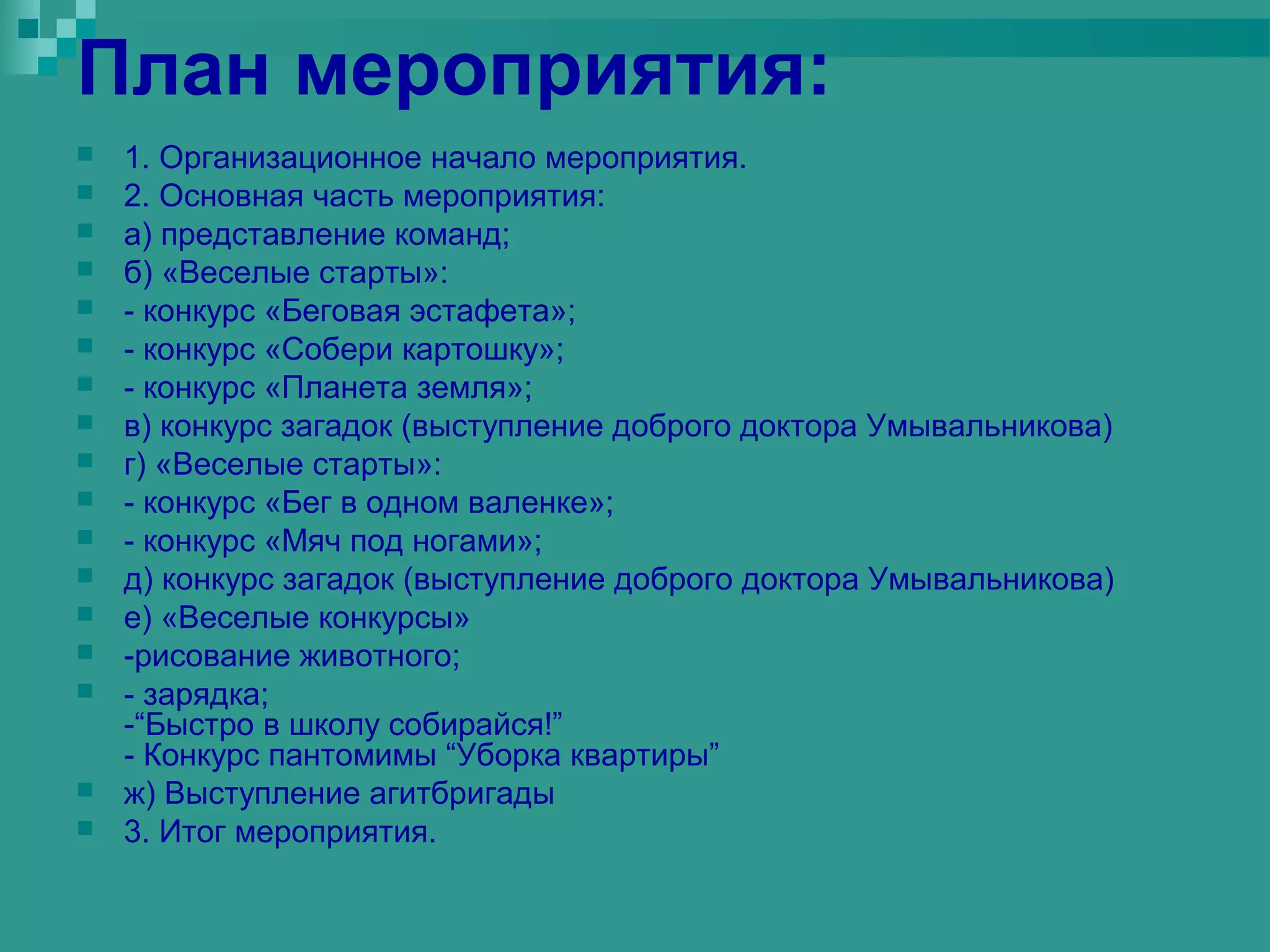 План мероприятия:

1. Организационное начало мероприятия.
2. Основная часть мероприятия:
а) представление команд;
б) «Веселые старты»:
- конкурс «Беговая эстафета»;
- конкурс «Собери картошку»;
- конкурс «Планета земля»;
в) конкурс загадок (выступление доброго доктора Умывальникова)
г) «Веселые старты»:
- конкурс «Бег в одном валенке»;
- конкурс «Мяч под ногами»;
д) конкурс загадок (выступление доброго доктора Умывальникова)
е) «Веселые конкурсы»
-рисование животного;
- зарядка;
-“Быстро в школу собирайся!”
- Конкурс пантомимы “Уборка квартиры”
ж) Выступление агитбригады
3. Итог мероприятия.